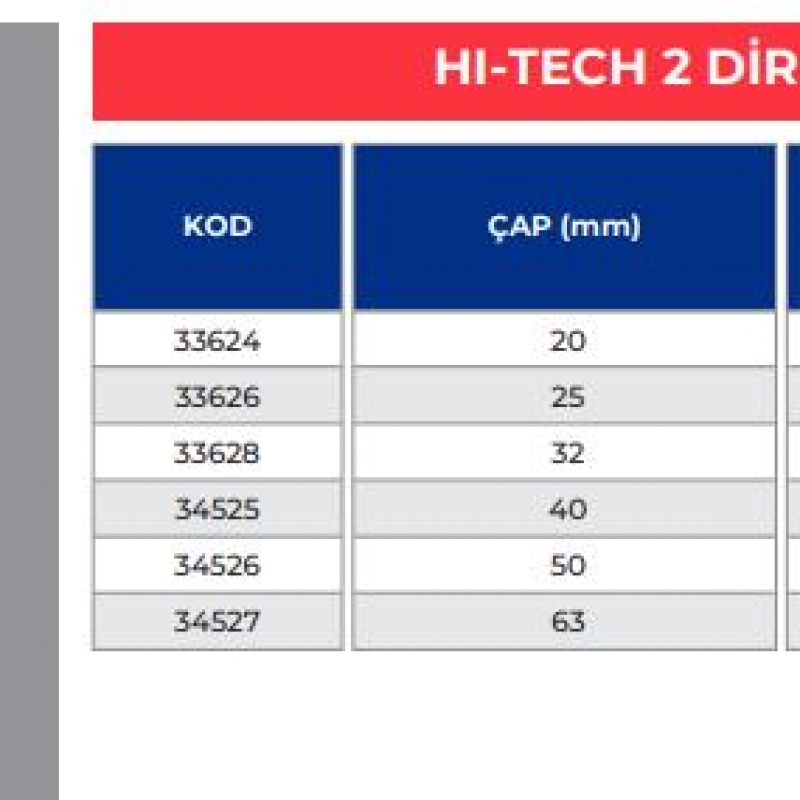 HI-TECH 2 DİR

| KOD | ÇAP (mm) |
|---|---|
| 33624 | 20 |
| 33626 | 25 |
| 33628 | 32 |
| 34525 | 40 |
| 34526 | 50 |
| 34527 | 63 |